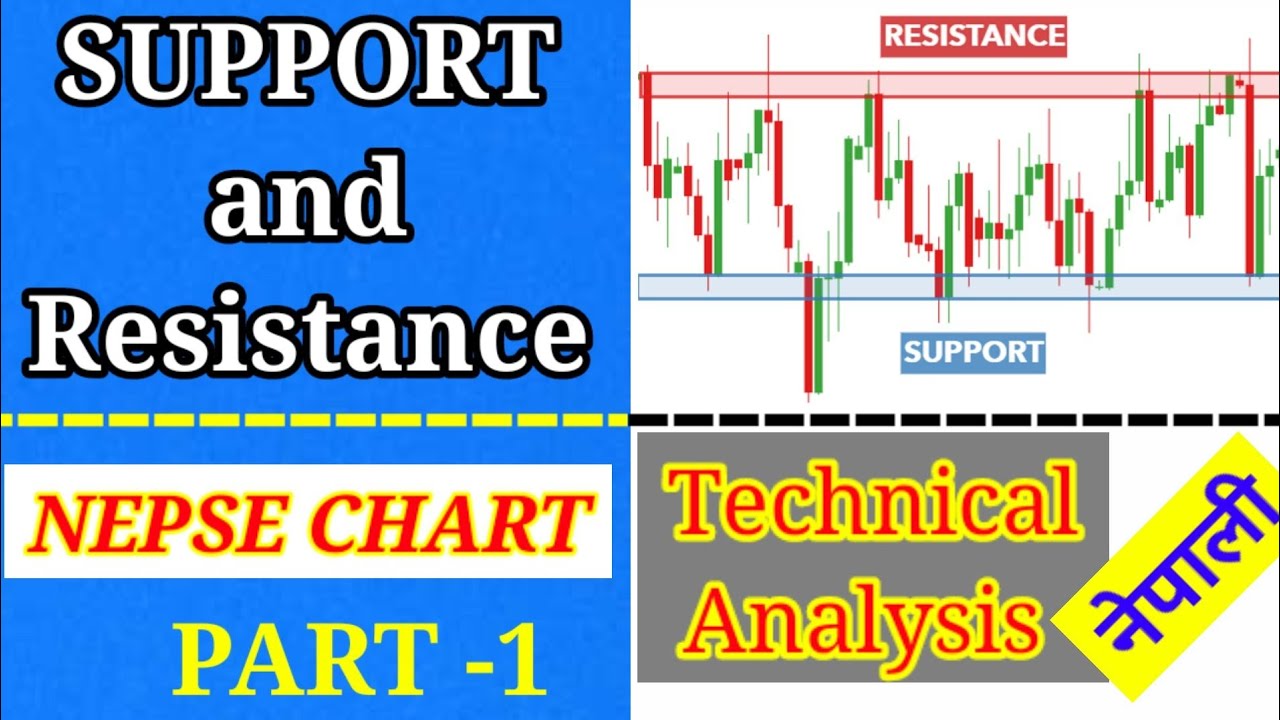 SUPPORT and Resistance

RESISTANCE

SUPPORT

NEPSE CHART

PART -1

Technical Analysis

नेपाली